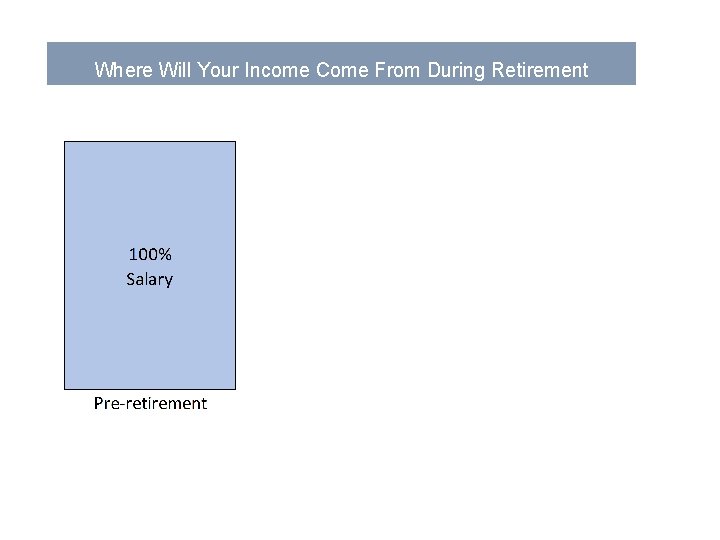 Where Will Your Income Come From During Retirement

100%
Salary

Pre-retirement